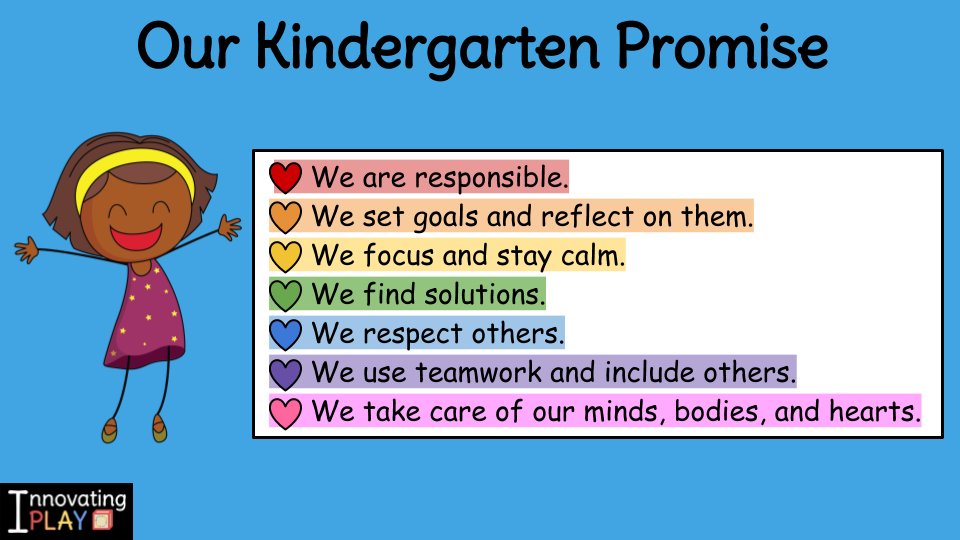 Our Kindergarten Promise

We are responsible.
We set goals and reflect on them.
We focus and stay calm.
We find solutions.
We respect others.
We use teamwork and include others.
We take care of our minds, bodies, and hearts.

Innovating PLAY